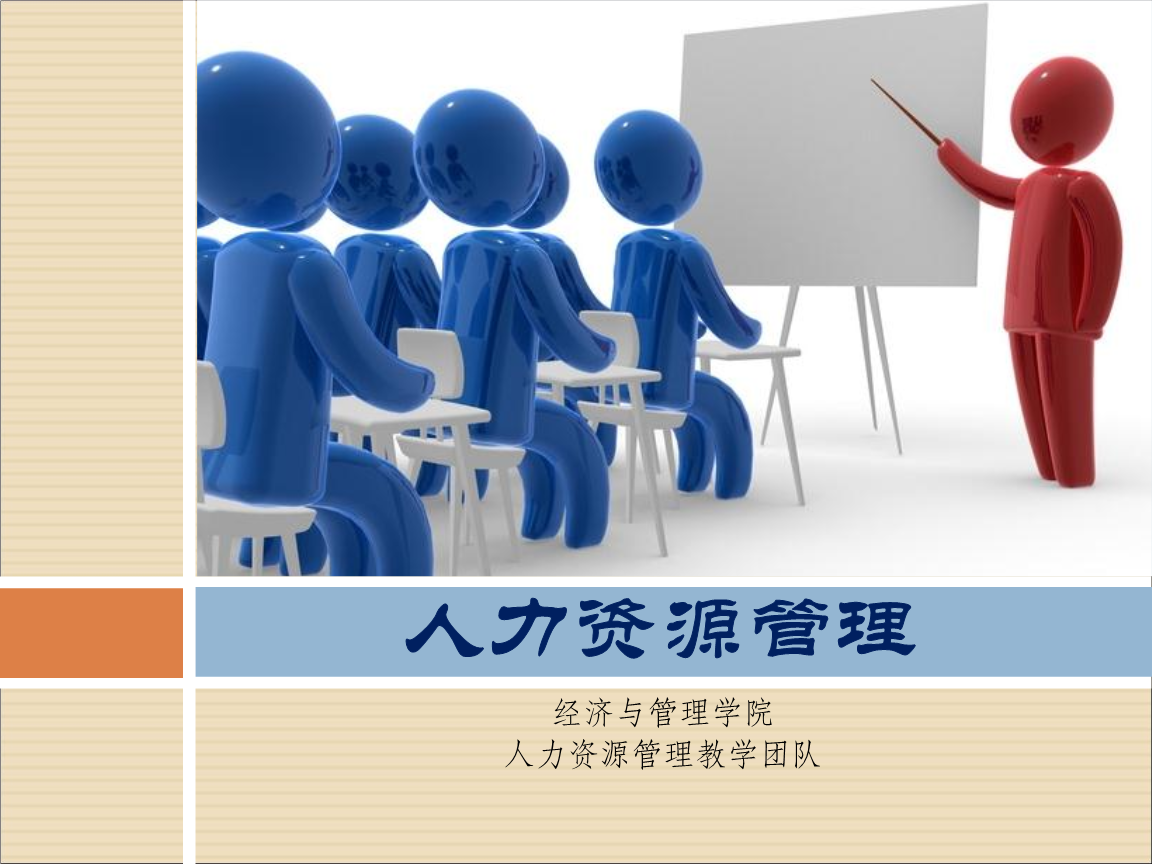 人力资源管理

经济与管理学院
人力资源管理教学团队